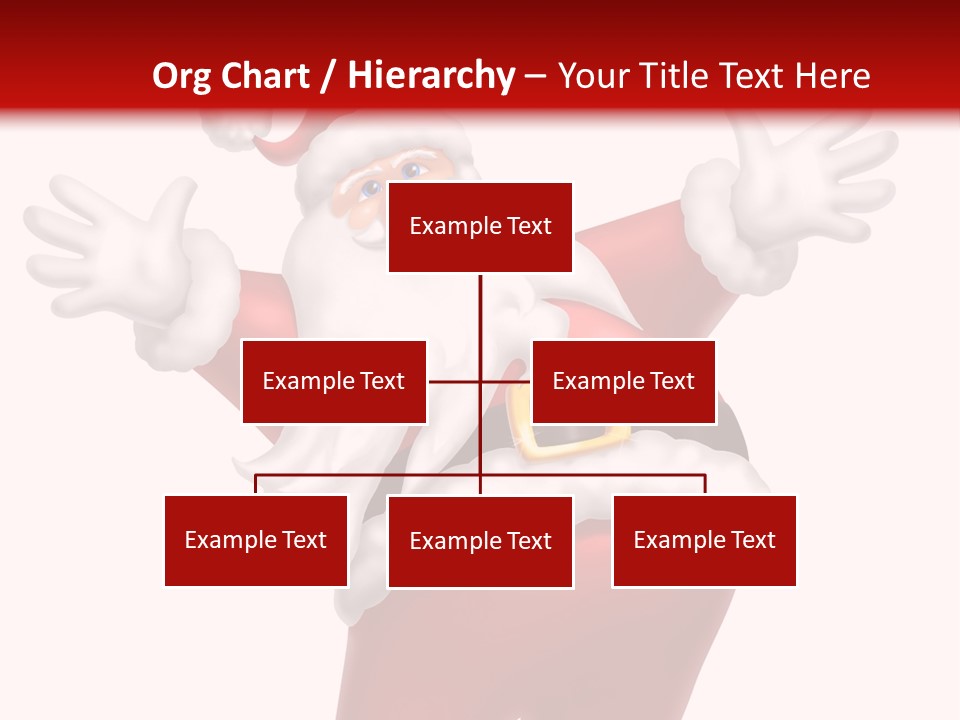 Org Chart / Hierarchy – Your Title Text Here

Example Text

Example Text

Example Text

Example Text

Example Text

Example Text